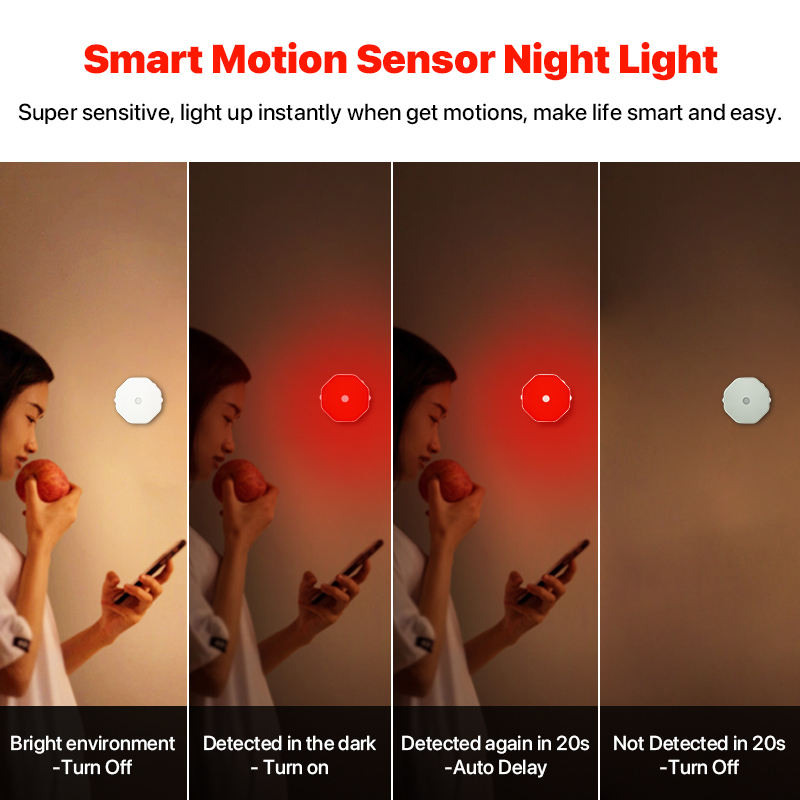 Smart Motion Sensor Night Light

Super sensitive, light up instantly when get motions, make life smart and easy.

Bright environment -Turn Off

Detected in the dark - Turn on

Detected again in 20s -Auto Delay

Not Detected in 20s -Turn Off